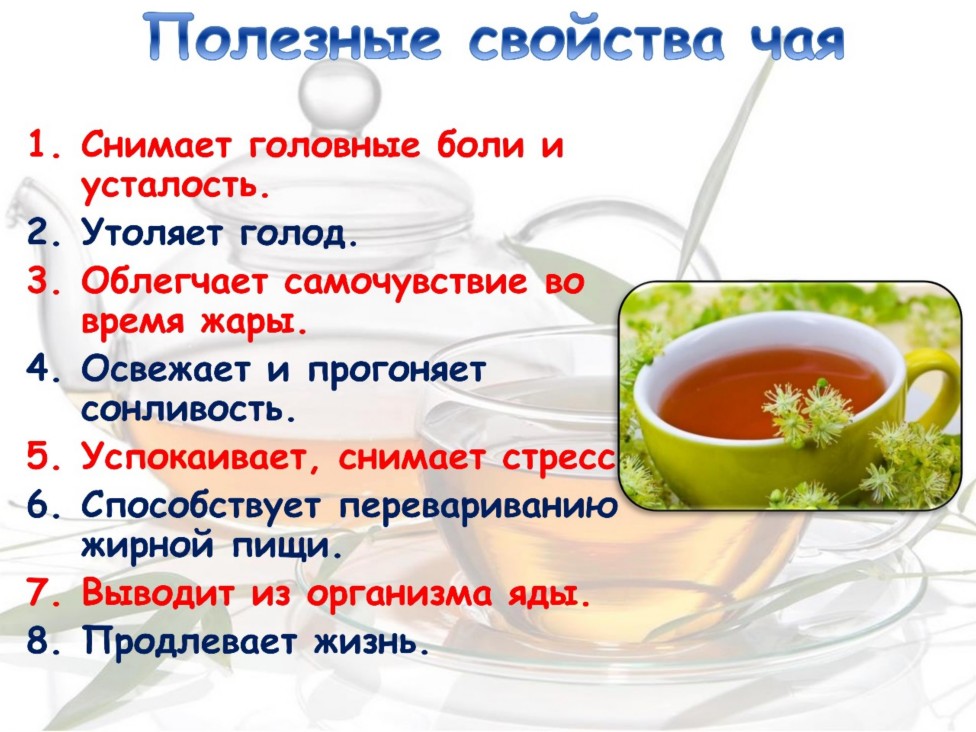 Полезные свойства чая

1. Снимает головные боли и усталость.
2. Утоляет голод.
3. Облегчает самочувствие во время жары.
4. Освежает и прогоняет сонливость.
5. Успокаивает, снимает стресс
6. Способствует перевариванию жирной пищи.
7. Выводит из организма яды.
8. Продлевает жизнь.